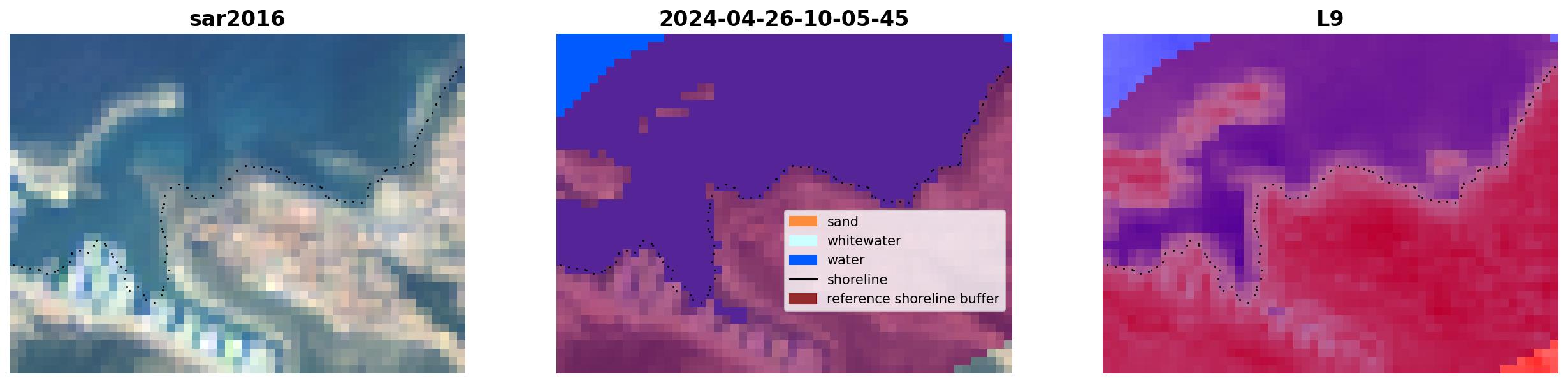 sar2016

2024-04-26-10-05-45

sand
whitewater
water
shoreline
reference shoreline buffer

L9